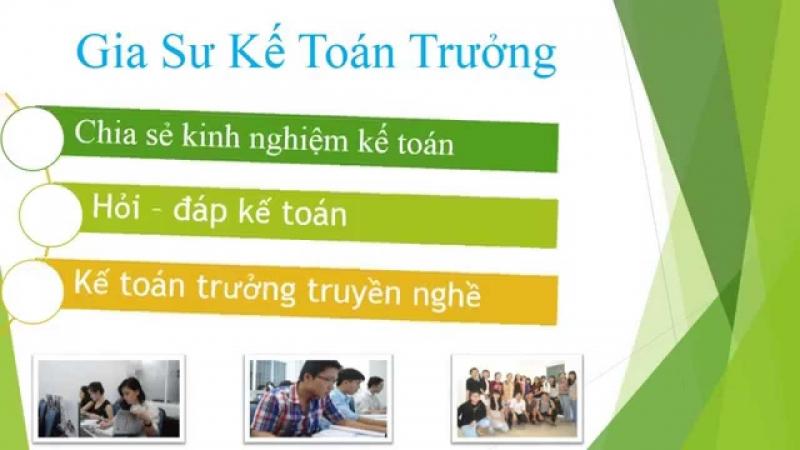 Gia Sư Kế Toán Trưởng

Chia sẻ kinh nghiệm kế toán

Hỏi - đáp kế toán

Kế toán trưởng truyền nghề